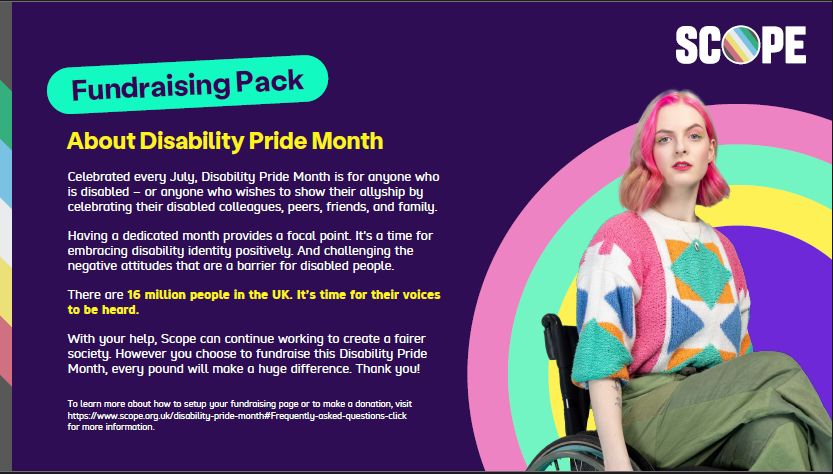 SCOPE

Fundraising Pack

About Disability Pride Month

Celebrated every July, Disability Pride Month is for anyone who is disabled – or anyone who wishes to show their allyship by celebrating their disabled colleagues, peers, friends, and family.

Having a dedicated month provides a focal point. It's a time for embracing disability identity positively. And challenging the negative attitudes that are a barrier for disabled people.

There are 16 million people in the UK. It's time for their voices to be heard.

With your help, Scope can continue working to create a fairer society. However you choose to fundraise this Disability Pride Month, every pound will make a huge difference. Thank you!

To learn more about how to setup your fundraising page or to make a donation, visit https://www.scope.org.uk/disability-pride-month#Frequently-asked-questions-click for more information.